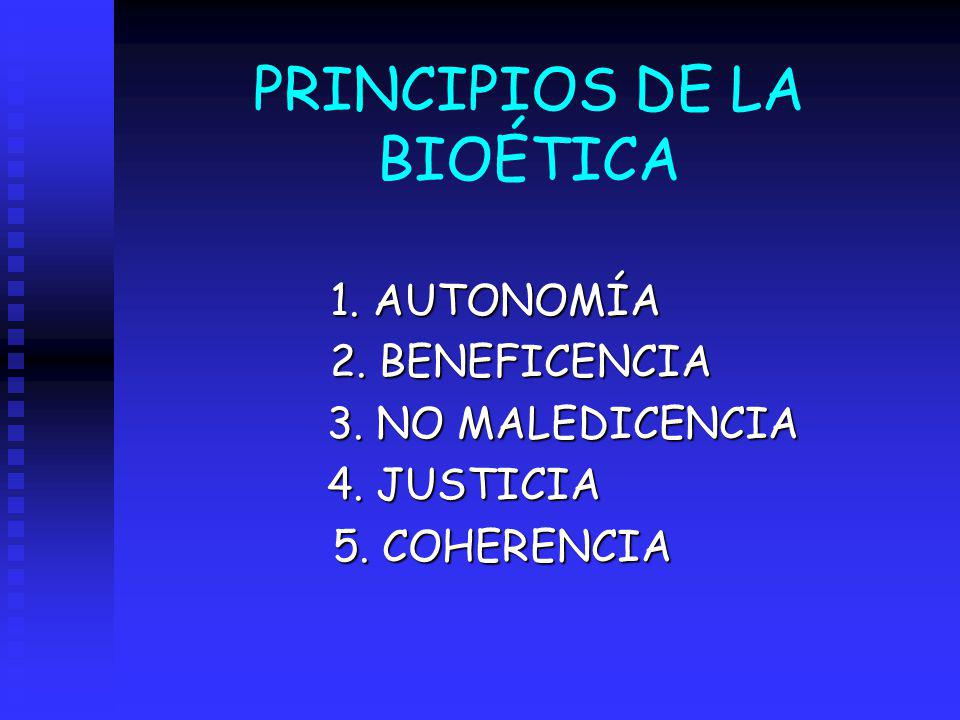 PRINCIPIOS DE LA BIOÉTICA

1. AUTONOMÍA
2. BENEFICENCIA
3. NO MALEDICENCIA
4. JUSTICIA
5. COHERENCIA